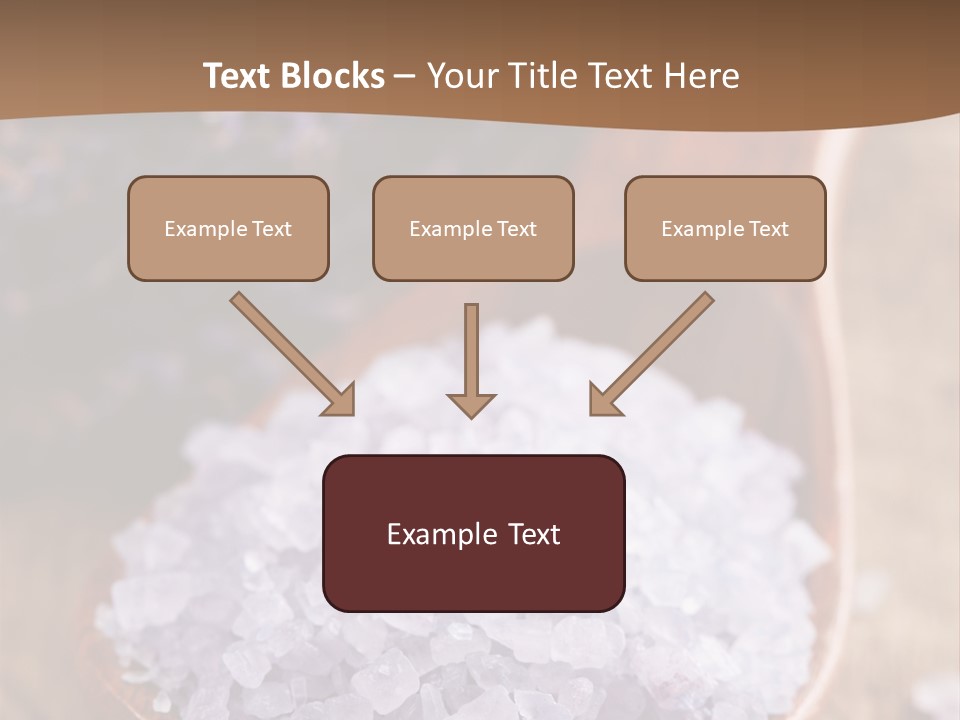 Text Blocks – Your Title Text Here

Example Text

Example Text

Example Text

Example Text